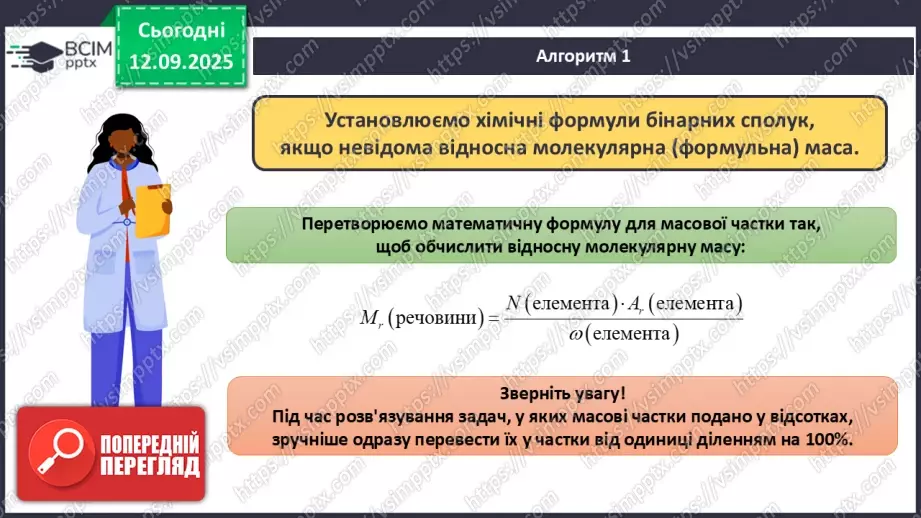 ВСІМ pptx

Сьогодні
12.09.2025

Алгоритм 1

Установлюємо хімічні формули бінарних сполук, якщо невідома відносна молекулярна (формульна) маса.

Перетворюємо математичну формулу для масової частки так, щоб обчислити відносну молекулярну масу:

$M_r(\text{речовини}) = \frac{N(\text{елемента}) \cdot A_r(\text{елемента})}{\omega(\text{елемента})}$

Зверніть увагу!
Під час розв'язування задач, у яких масові частки подано у відсотках, зручніше одразу перевести їх у частки від одиниці діленням на 100%.

ПОПЕРЕДНІЙ ПЕРЕГЛЯД

https://vsimpptx.com